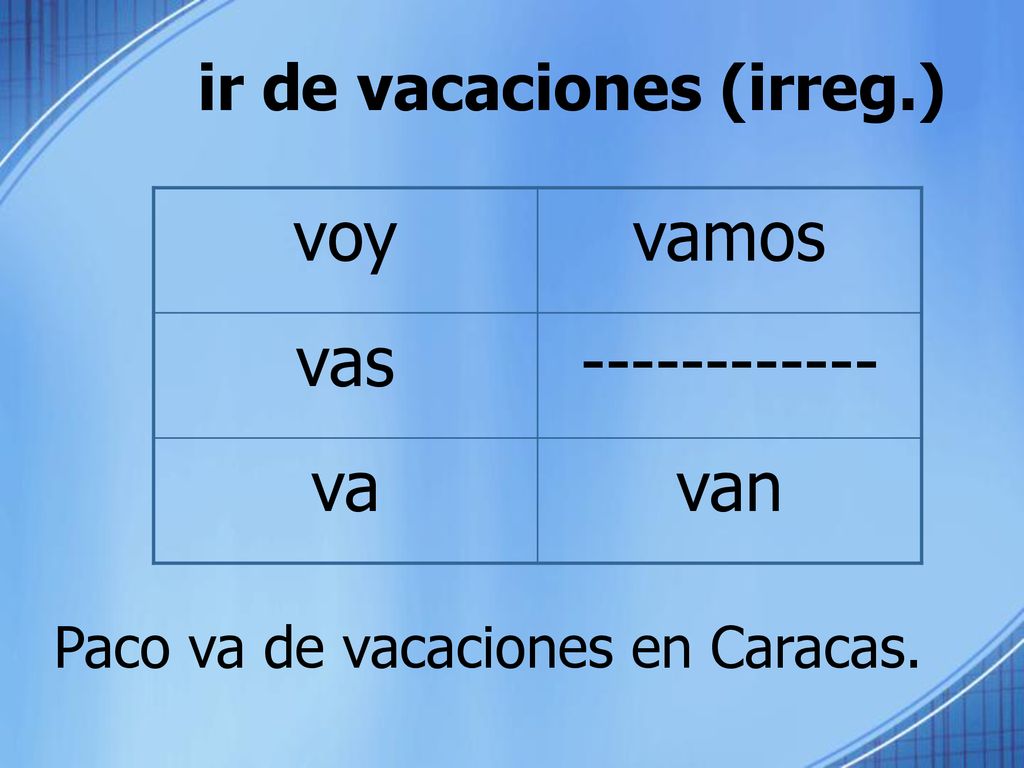 ir de vacaciones (irreg.)

| voy | vamos |
|---|---|
| vas | ------------ |
| va | van |

Paco va de vacaciones en Caracas.